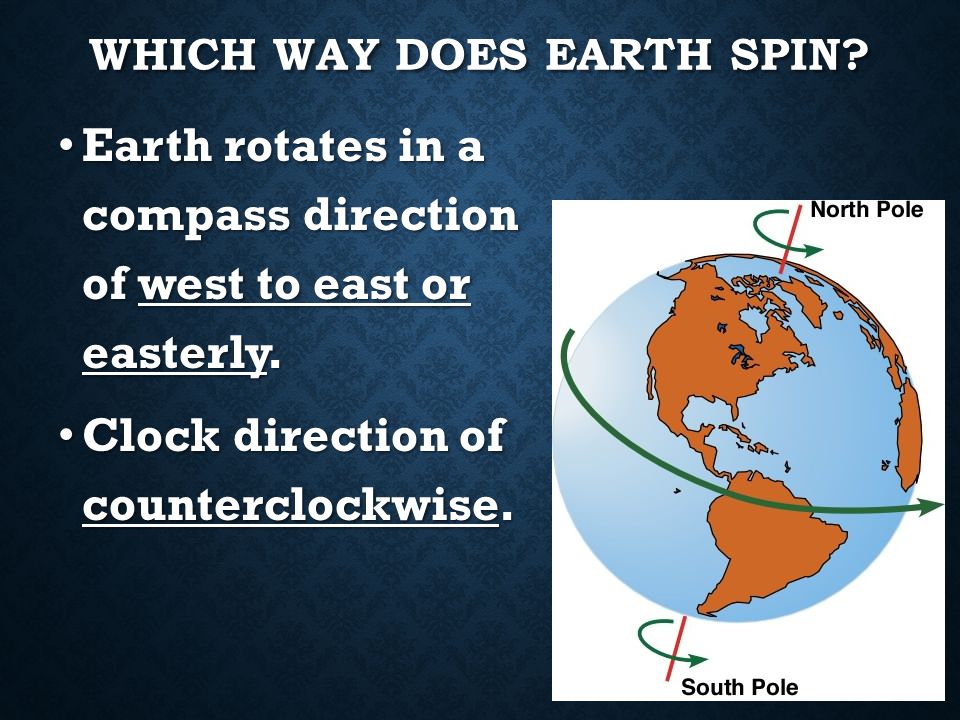 WHICH WAY DOES EARTH SPIN?

• Earth rotates in a compass direction of west to east or easterly.

• Clock direction of counterclockwise.

North Pole

South Pole